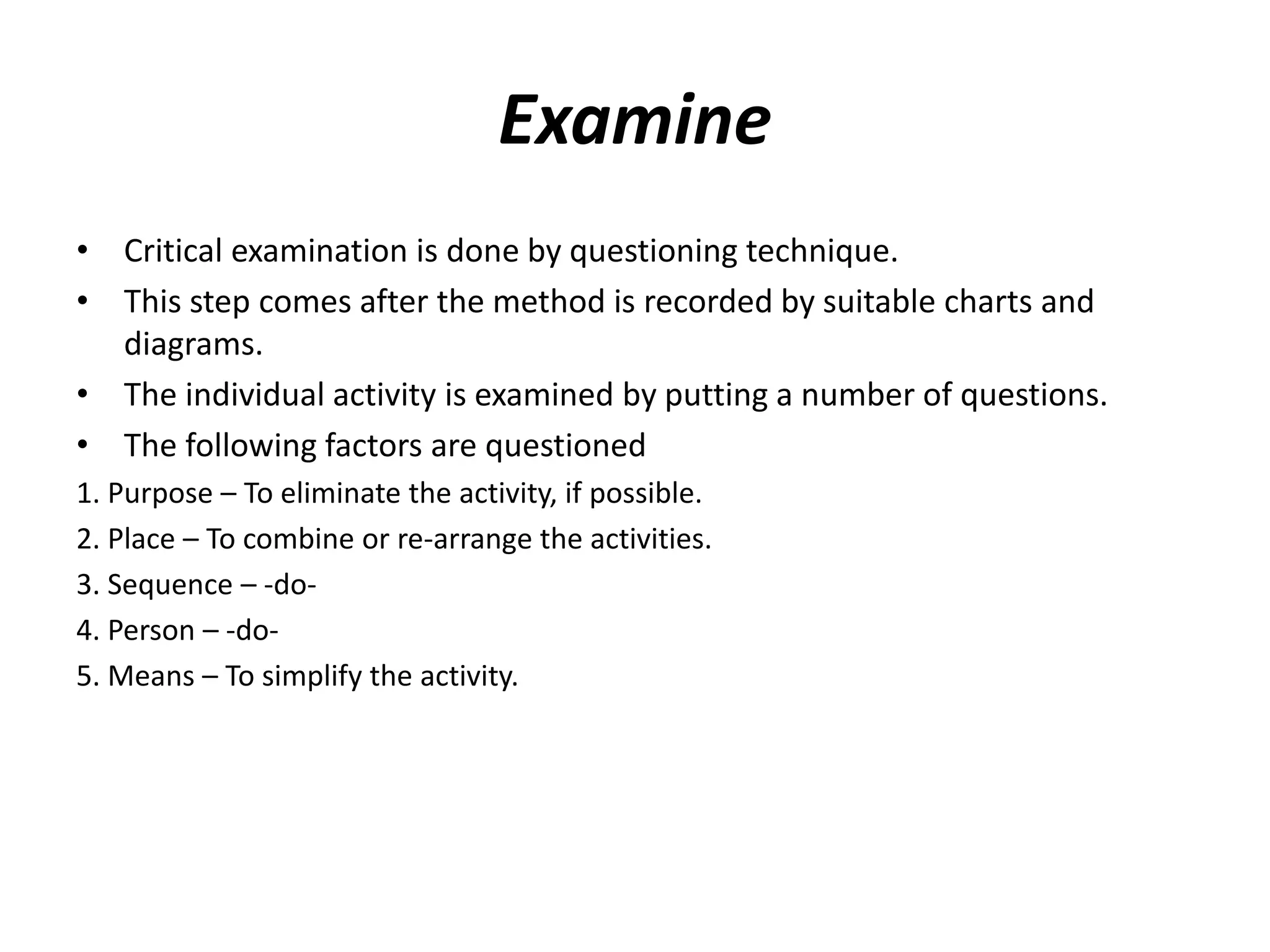 Examine

• Critical examination is done by questioning technique.
• This step comes after the method is recorded by suitable charts and diagrams.
• The individual activity is examined by putting a number of questions.
• The following factors are questioned
1. Purpose – To eliminate the activity, if possible.
2. Place – To combine or re-arrange the activities.
3. Sequence – -do-
4. Person – -do-
5. Means – To simplify the activity.